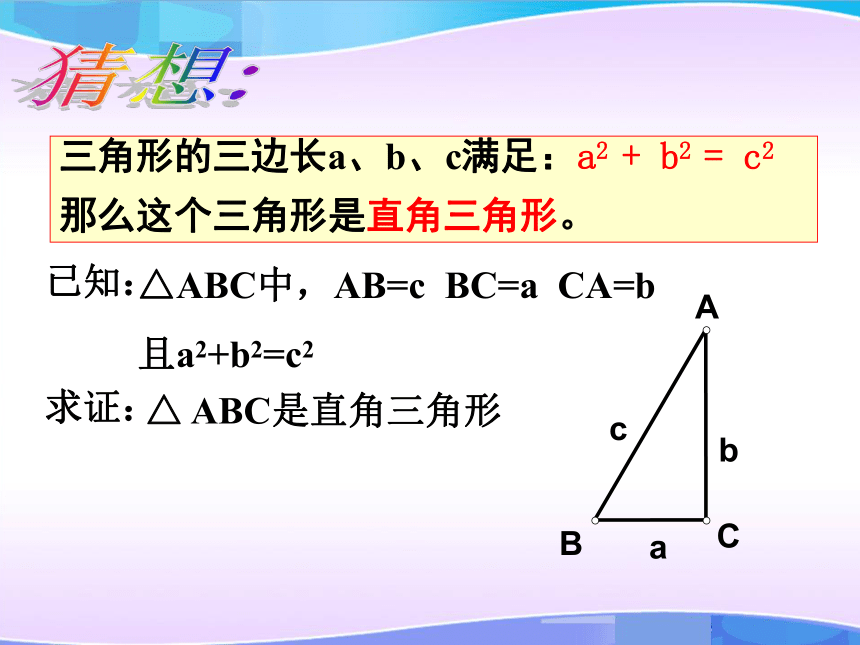 猜想:

三角形的三边长a、b、c满足：$a^2 + b^2 = c^2$
那么这个三角形是直角三角形。

已知: △ABC中，AB=c BC=a CA=b

且$a^2+b^2=c^2$

求证: △ ABC是直角三角形

A
c
b
B
a
C